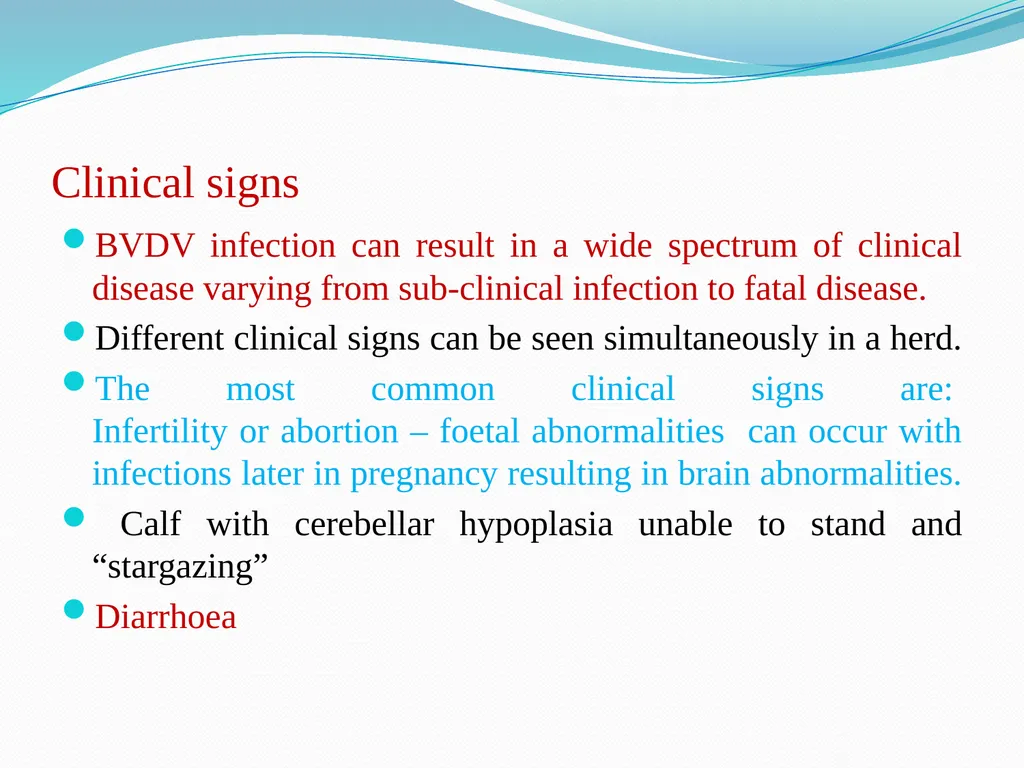 Clinical signs

BVDV infection can result in a wide spectrum of clinical disease varying from sub-clinical infection to fatal disease.

Different clinical signs can be seen simultaneously in a herd.

The most common clinical signs are: Infertility or abortion – foetal abnormalities can occur with infections later in pregnancy resulting in brain abnormalities.

Calf with cerebellar hypoplasia unable to stand and “stargazing”

Diarrhoea